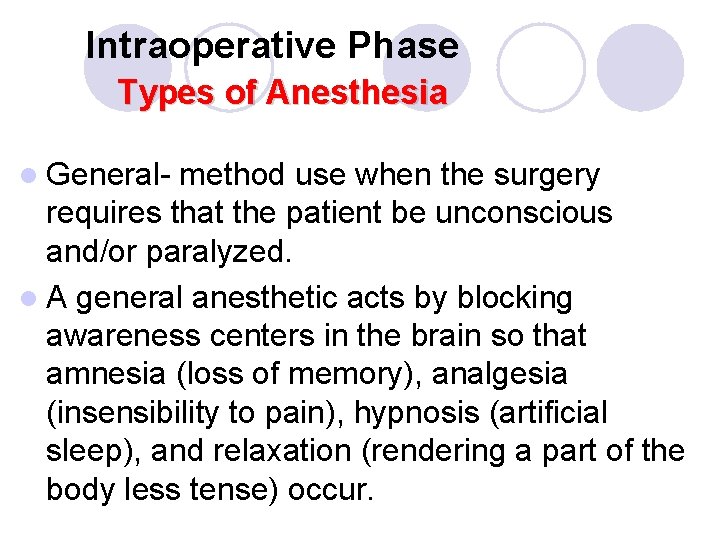 Intraoperative Phase
Types of Anesthesia

General- method use when the surgery requires that the patient be unconscious and/or paralyzed.

A general anesthetic acts by blocking awareness centers in the brain so that amnesia (loss of memory), analgesia (insensibility to pain), hypnosis (artificial sleep), and relaxation (rendering a part of the body less tense) occur.